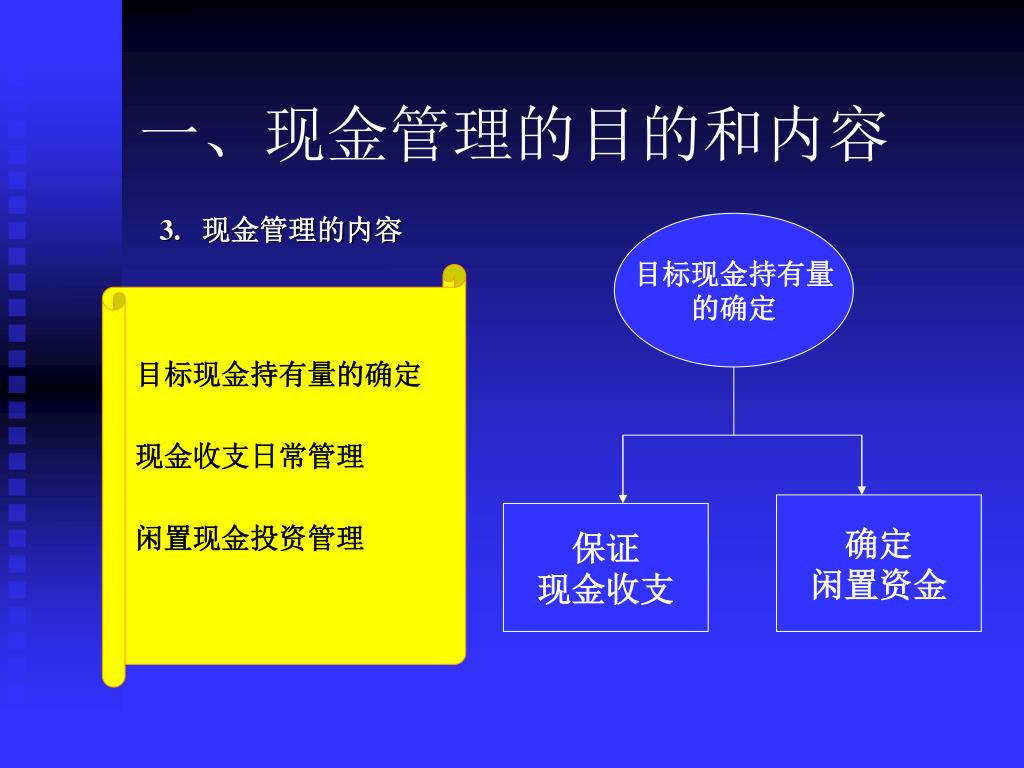 一、现金管理的目的和内容

3. 现金管理的内容

目标现金持有量的确定

现金收支日常管理

闲置现金投资管理

目标现金持有量的确定

保证现金收支

确定闲置资金